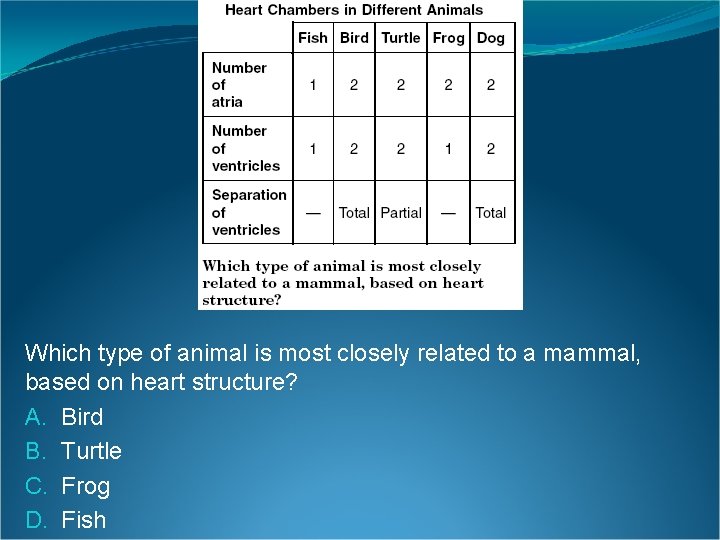 Heart Chambers in Different Animals

| | Fish | Bird | Turtle | Frog | Dog |
|---|---|---|---|---|---|
| Number of atria | 1 | 2 | 2 | 2 | 2 |
| Number of ventricles | 1 | 2 | 2 | 1 | 2 |
| Separation of ventricles | — | Total | Partial | — | Total |

Which type of animal is most closely related to a mammal, based on heart structure?

Which type of animal is most closely related to a mammal, based on heart structure?

A. Bird

B. Turtle

C. Frog

D. Fish